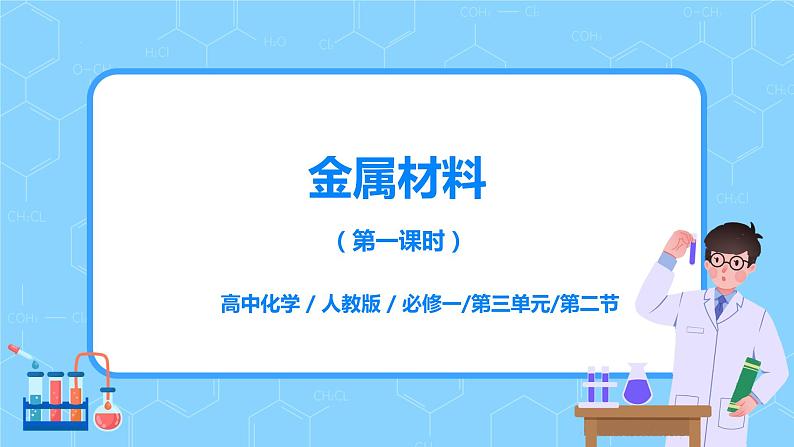 金属材料

（第一课时）

高中化学 / 人教版 / 必修一/第三单元/第二节